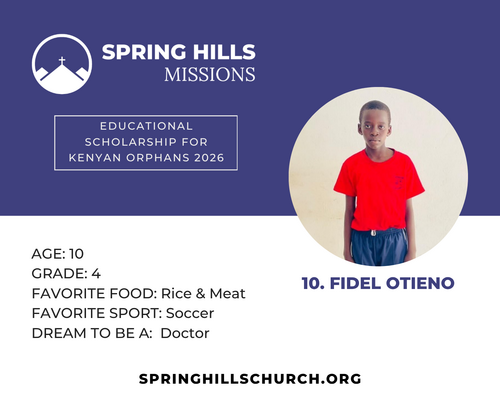 SPRING HILLS
MISSIONS

EDUCATIONAL SCHOLARSHIP FOR KENYAN ORPHANS 2026

AGE: 10
GRADE: 4
FAVORITE FOOD: Rice & Meat
FAVORITE SPORT: Soccer
DREAM TO BE A: Doctor

10. FIDEL OTIENO

SPRINGHILLSCHURCH.ORG